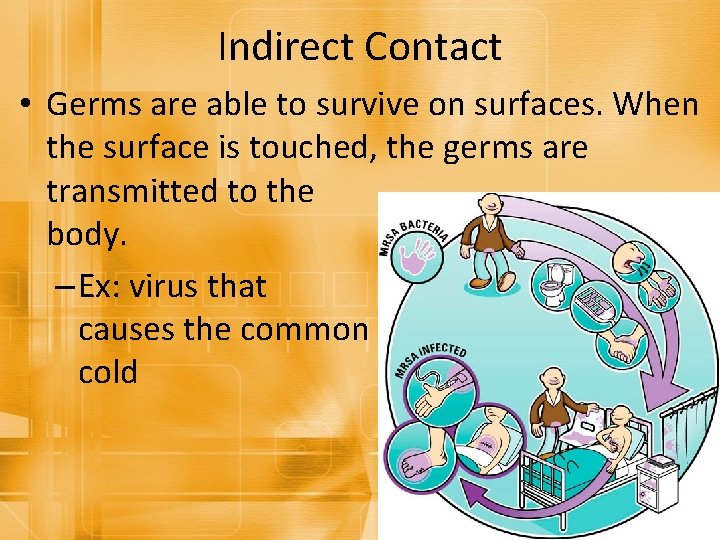 Indirect Contact

• Germs are able to survive on surfaces. When the surface is touched, the germs are transmitted to the body.

– Ex: virus that causes the common cold

MRSA BACTERIA

MRSA INFECTED